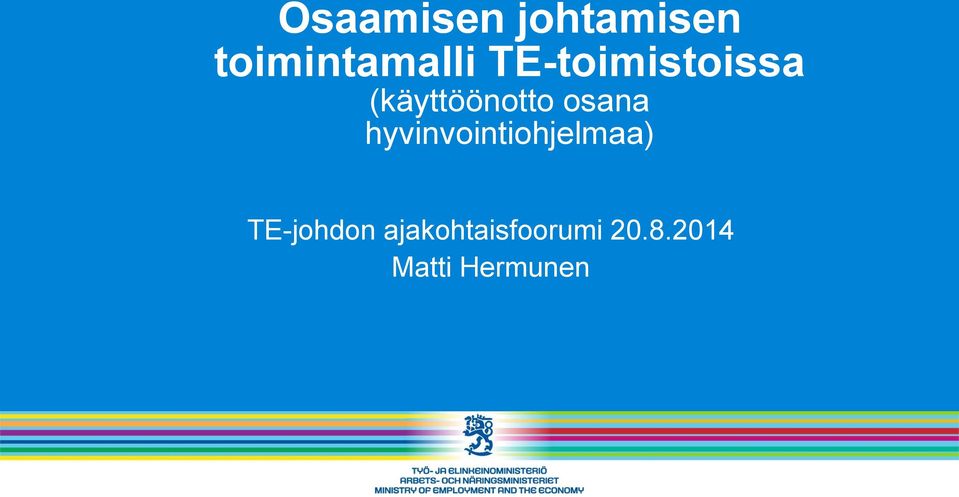 Osaamisen johtamisen toimintamalli TE-toimistoissa (käyttöönotto osana hyvinvointiohjelmaa)

TE-johdon ajakohtaisfoorumi 20.8.2014
Matti Hermunen

TYÖ- JA ELINKEINOMINISTERIÖ
ARBETS- OCH NÄRINGSMINISTERIET
MINISTRY OF EMPLOYMENT AND THE ECONOMY